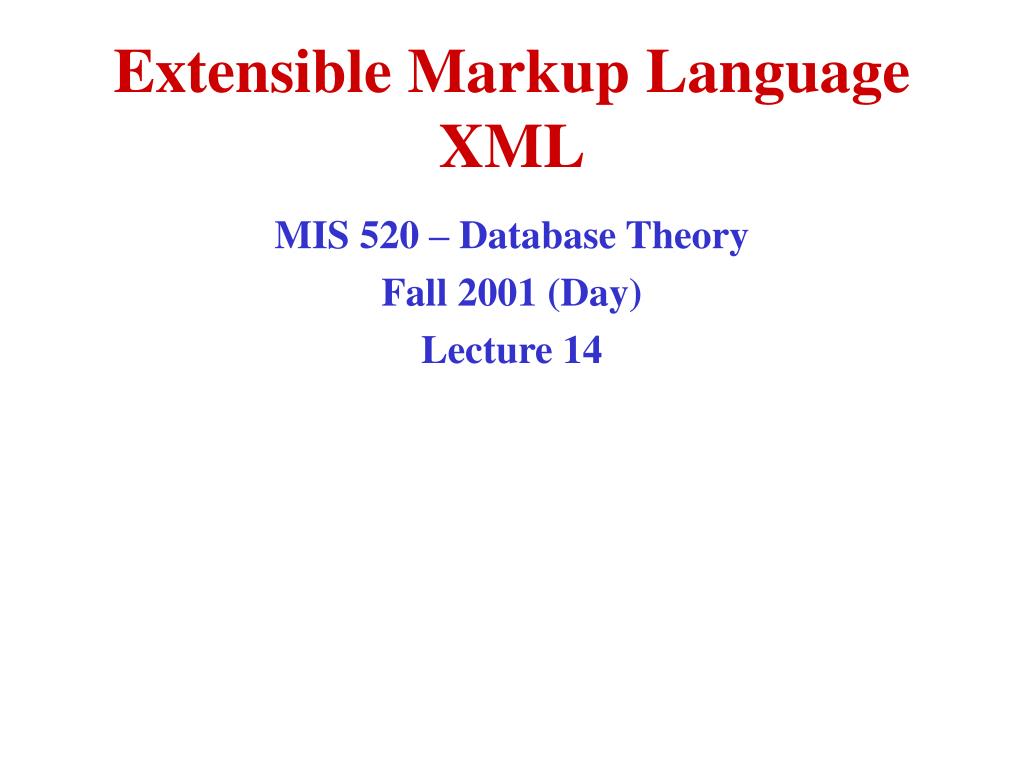 Extensible Markup Language
XML

MIS 520 – Database Theory
Fall 2001 (Day)
Lecture 14